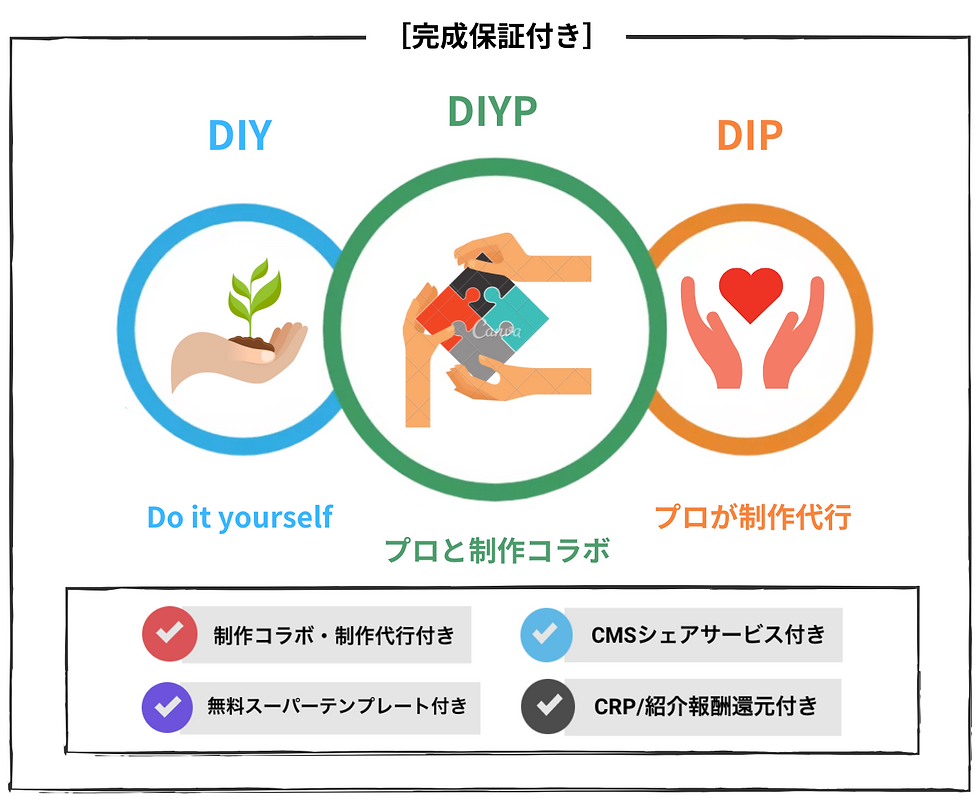 [完成保証付き]

DIY

DIYP

DIP

Canva

Do it yourself

プロと制作コラボ

プロが制作代行

制作コラボ・制作代行付き

CMSシェアサービス付き

無料スーパーテンプレート付き

CRP/紹介報酬還元付き